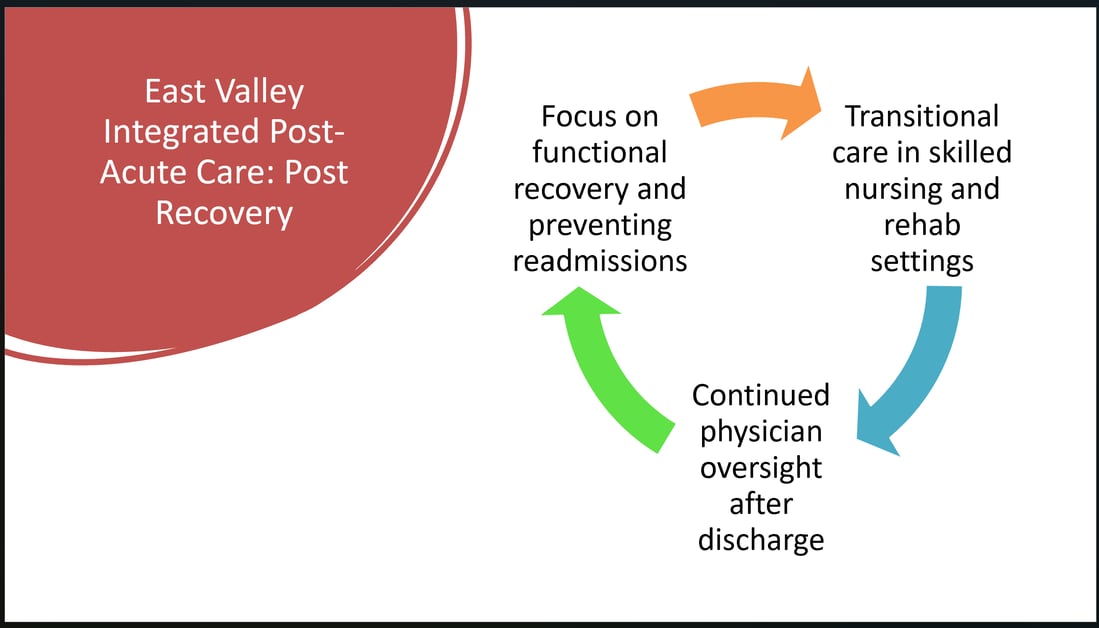 East Valley Integrated Post-Acute Care: Post Recovery

Focus on functional recovery and preventing readmissions

Transitional care in skilled nursing and rehab settings

Continued physician oversight after discharge